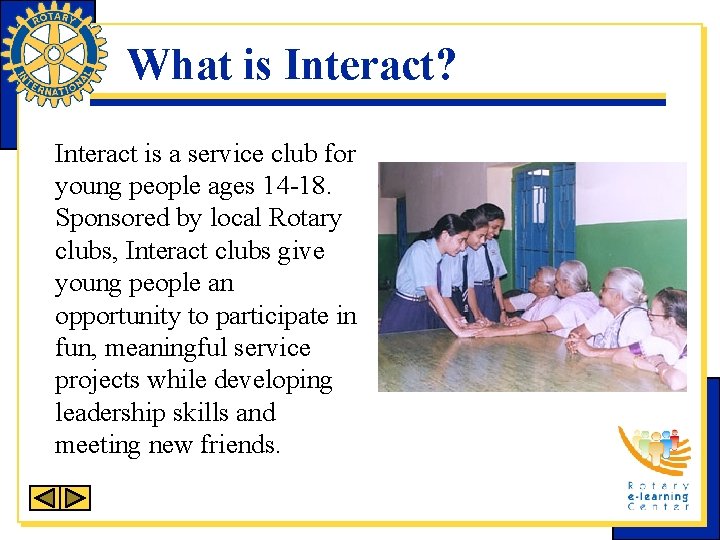 ROTARY INTERNATIONAL

What is Interact?

Interact is a service club for young people ages 14-18. Sponsored by local Rotary clubs, Interact clubs give young people an opportunity to participate in fun, meaningful service projects while developing leadership skills and meeting new friends.

Rotary e-learning Center